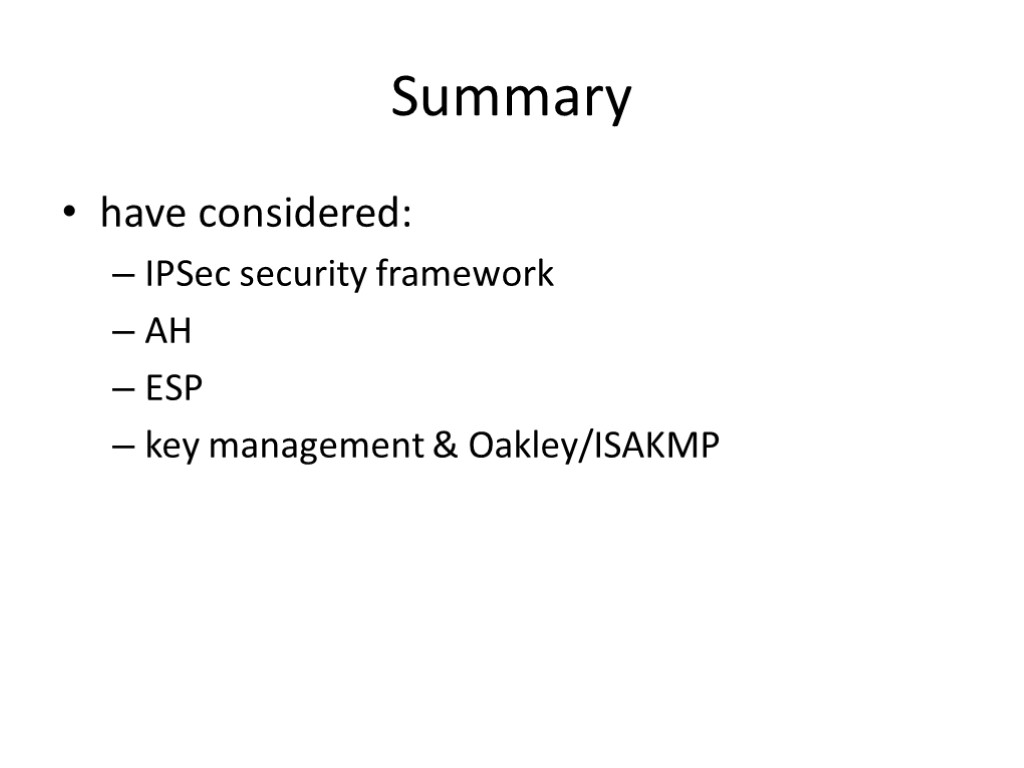 Summary

• have considered:
– IPSec security framework
– AH
– ESP
– key management & Oakley/ISAKMP